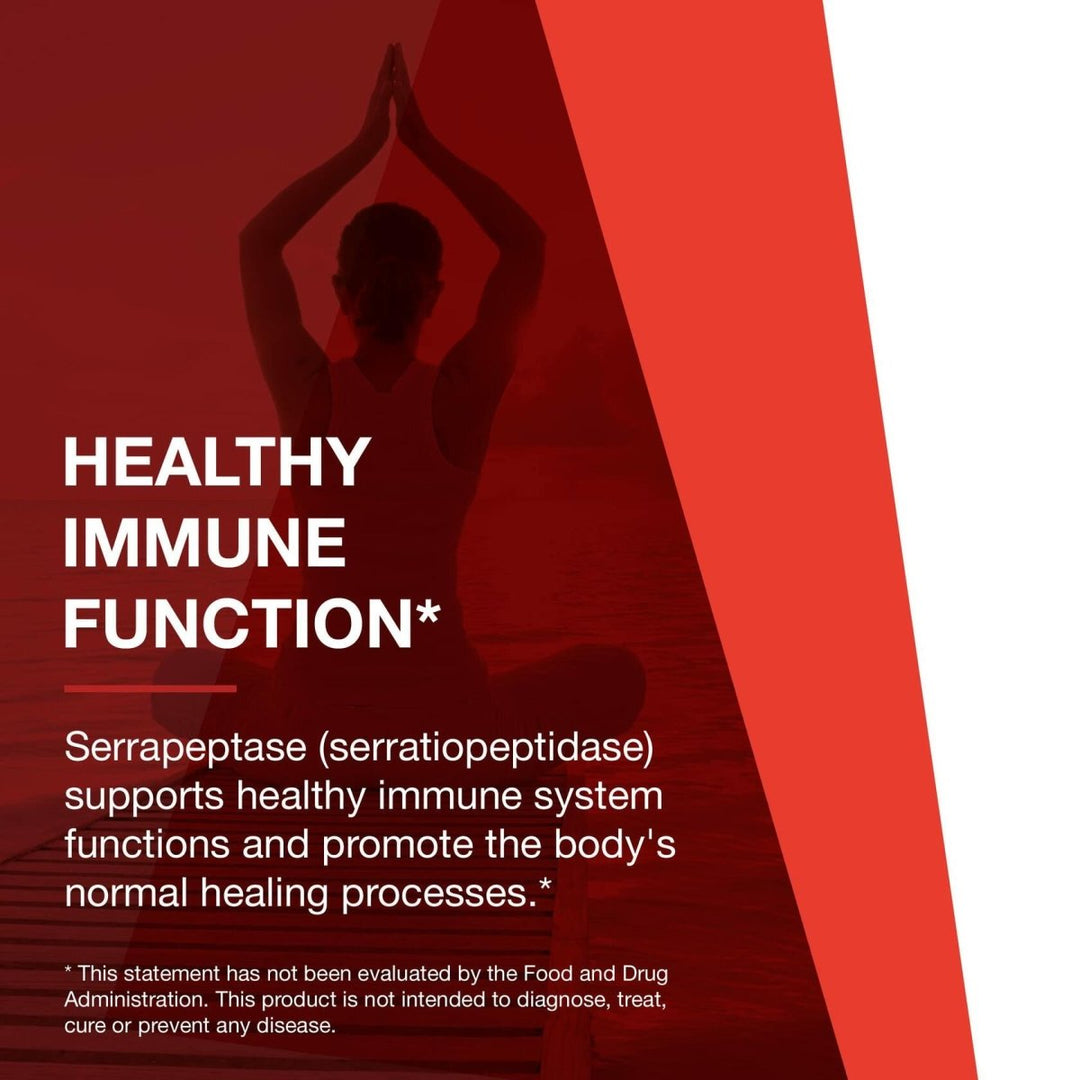 HEALTHY IMMUNE FUNCTION*

Serrapeptase (serratiopeptidase) supports healthy immune system functions and promote the body's normal healing processes.*

* This statement has not been evaluated by the Food and Drug Administration. This product is not intended to diagnose, treat, cure or prevent any disease.